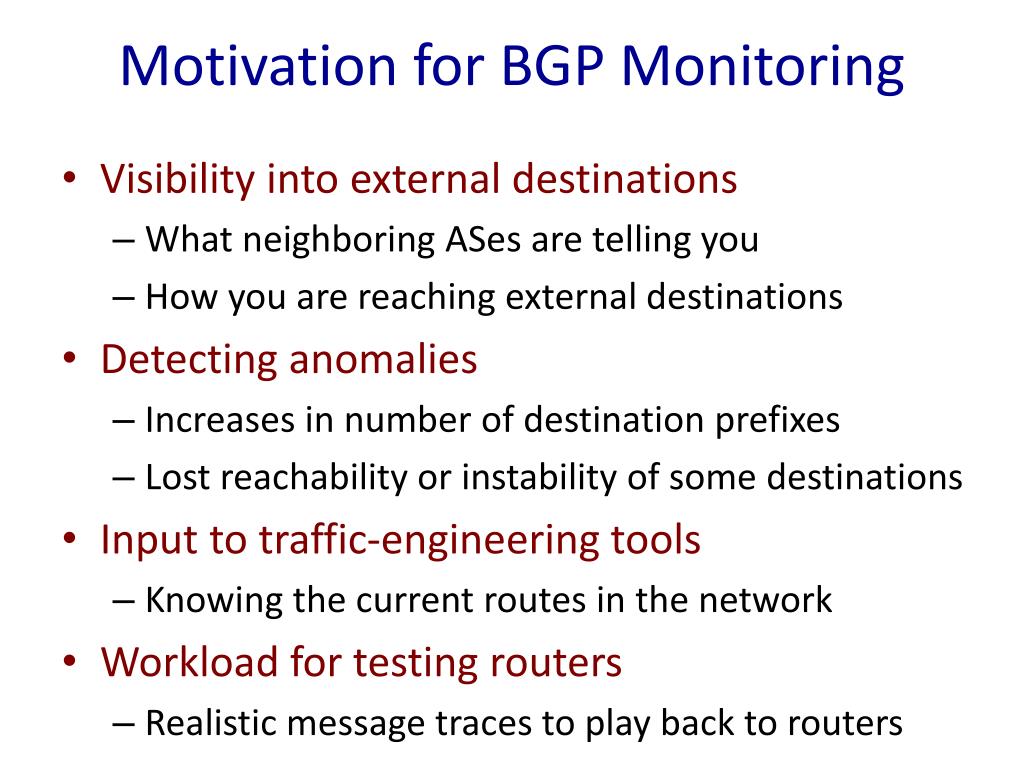 Motivation for BGP Monitoring

• Visibility into external destinations
  – What neighboring ASes are telling you
  – How you are reaching external destinations
• Detecting anomalies
  – Increases in number of destination prefixes
  – Lost reachability or instability of some destinations
• Input to traffic-engineering tools
  – Knowing the current routes in the network
• Workload for testing routers
  – Realistic message traces to play back to routers